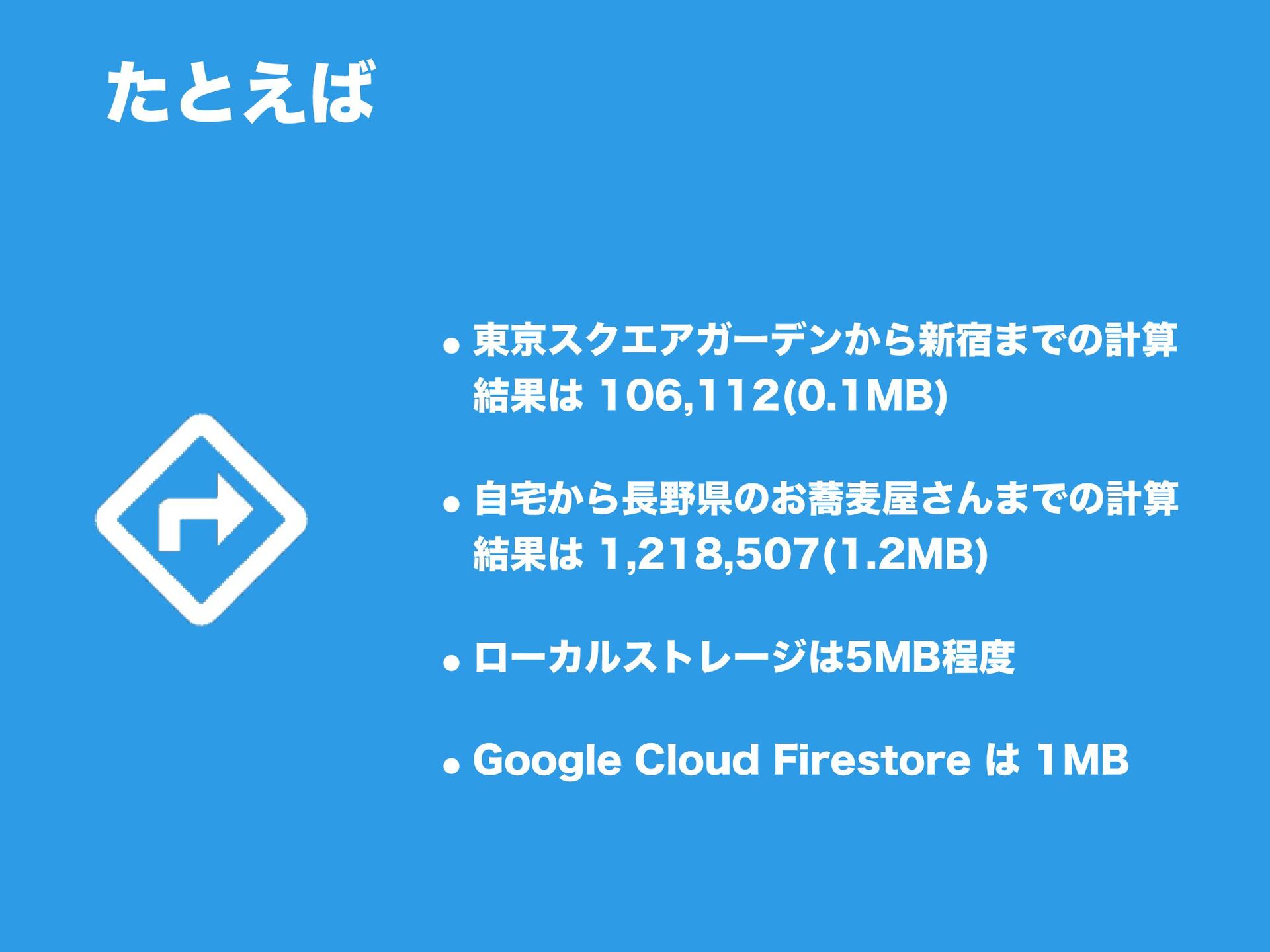 たとえば

• 東京スクエアガーデンから新宿までの計算結果は 106,112(0.1MB)

• 自宅から長野県のお蕎麦屋さんまでの計算結果は 1,218,507(1.2MB)

• ローカルストレージは5MB程度

• Google Cloud Firestore は 1MB